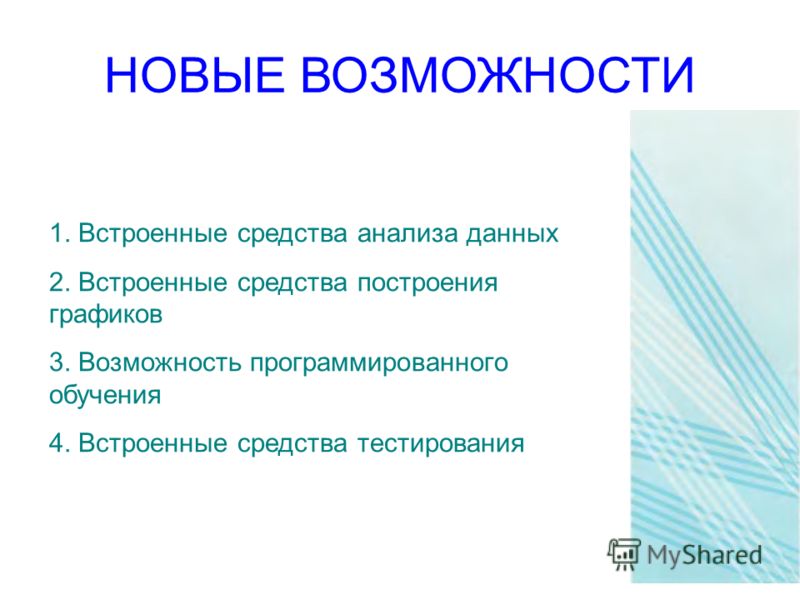 НОВЫЕ ВОЗМОЖНОСТИ

1. Встроенные средства анализа данных

2. Встроенные средства построения графиков

3. Возможность программированного обучения

4. Встроенные средства тестирования

MyShared